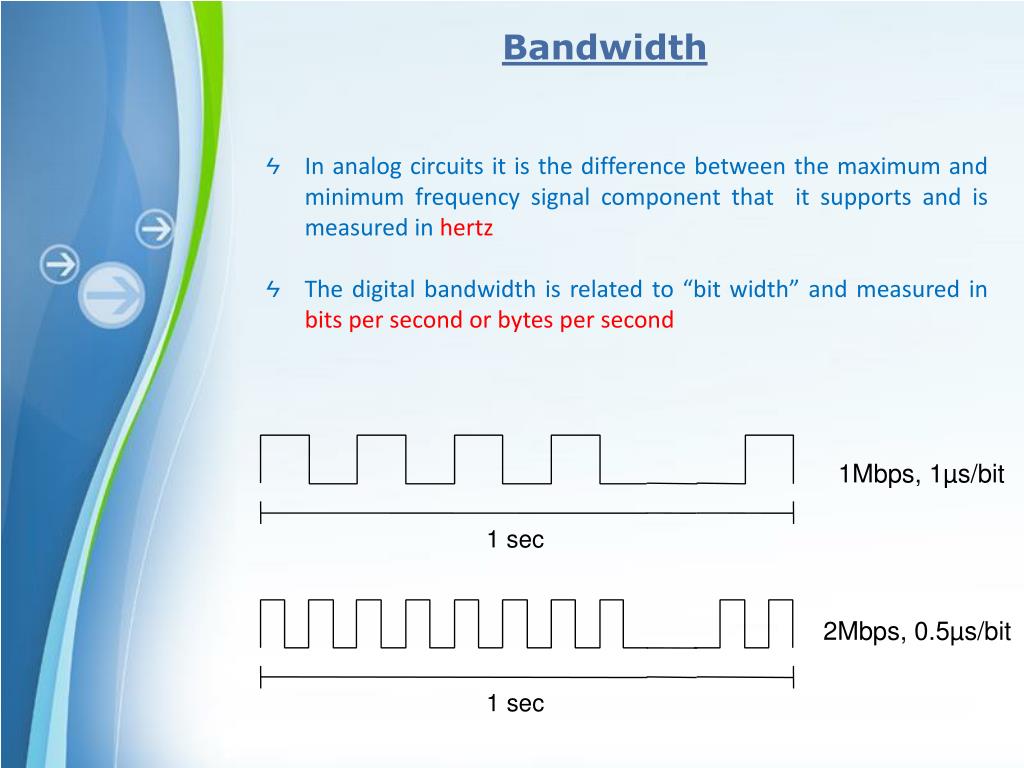 Bandwidth

ϟ In analog circuits it is the difference between the maximum and minimum frequency signal component that it supports and is measured in hertz

ϟ The digital bandwidth is related to “bit width” and measured in bits per second or bytes per second

1Mbps, 1µs/bit

1 sec

2Mbps, 0.5µs/bit

1 sec